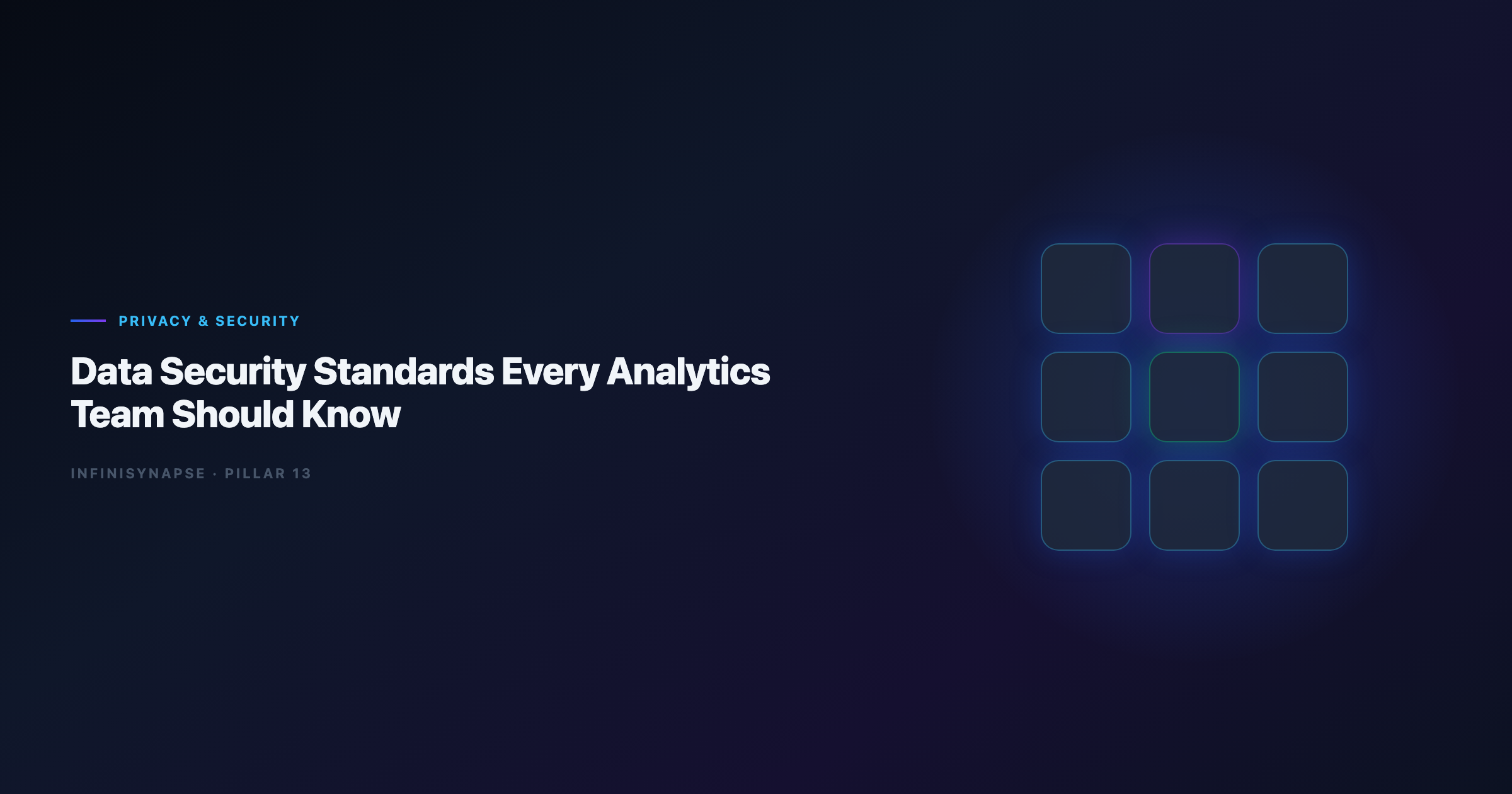 PRIVACY & SECURITY

Data Security Standards Every Analytics Team Should Know

INFINISYNAPSE · PILLAR 13